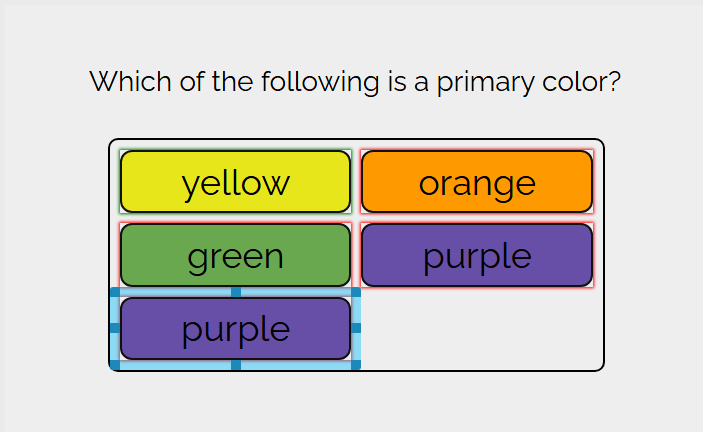 Which of the following is a primary color?

yellow
orange
green
purple
purple